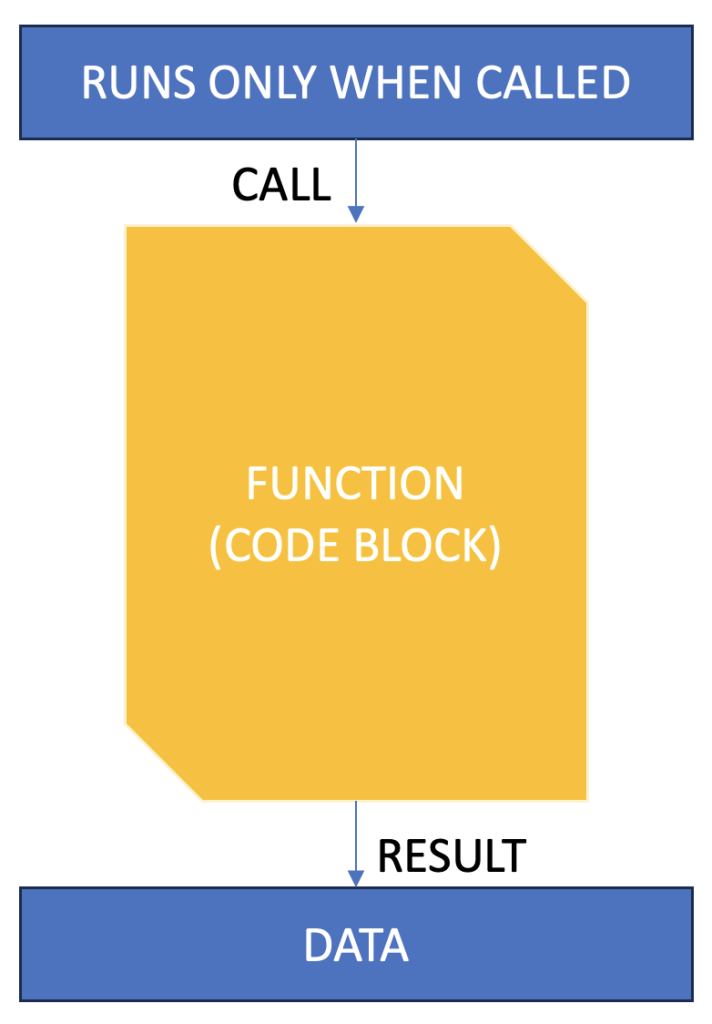 RUNS ONLY WHEN CALLED

CALL

FUNCTION
(CODE BLOCK)

RESULT

DATA